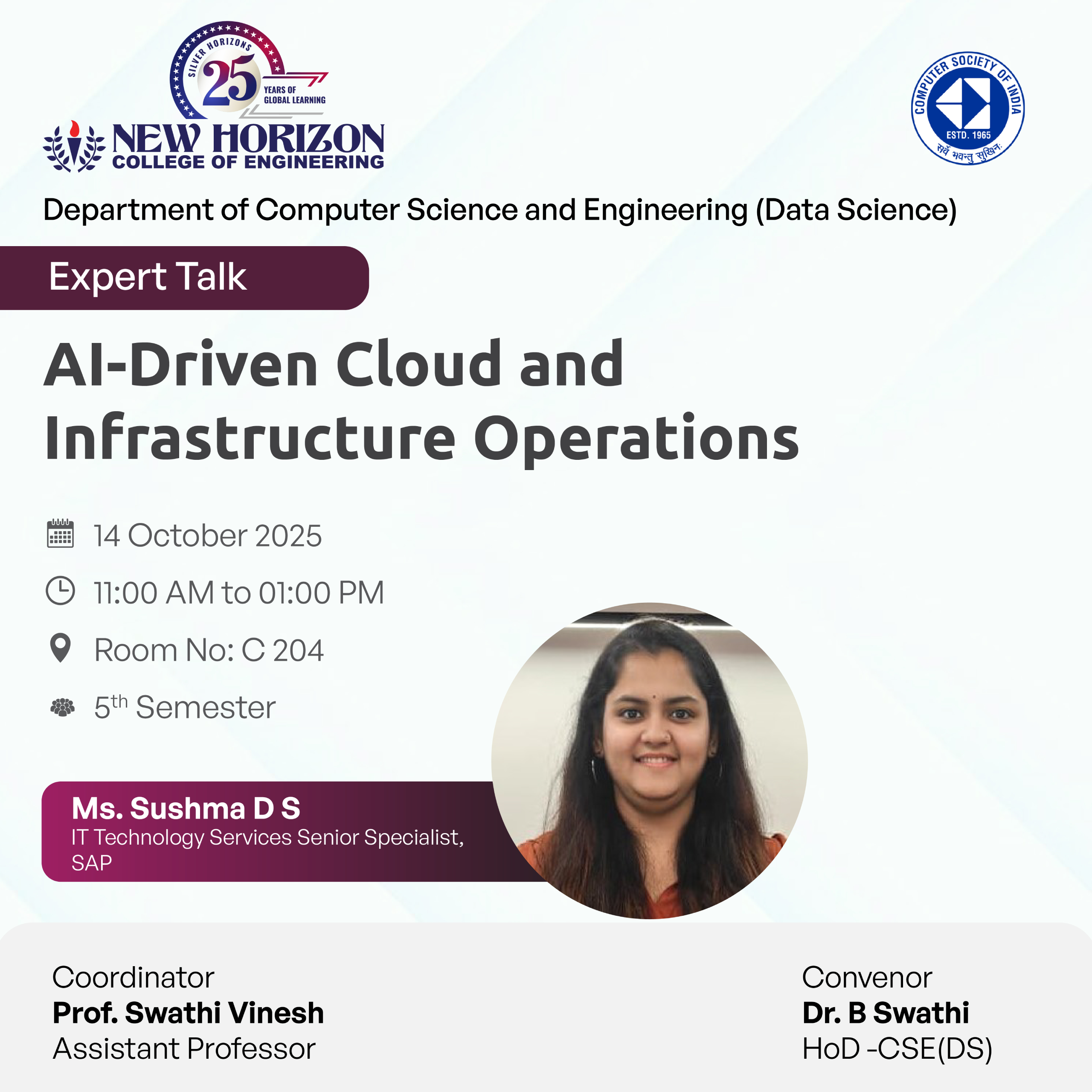 SILVER HORIZONS
25
YEARS OF GLOBAL LEARNING
NEW HORIZON
COLLEGE OF ENGINEERING

COMPUTER SOCIETY OF INDIA
ESTD. 1965
सर्वे भवन्तु सुखिनः

Department of Computer Science and Engineering (Data Science)

Expert Talk

AI-Driven Cloud and Infrastructure Operations

14 October 2025

11:00 AM to 01:00 PM

Room No: C 204

5$^{th}$ Semester

Ms. Sushma D S
IT Technology Services Senior Specialist, SAP

Coordinator
Prof. Swathi Vinesh
Assistant Professor

Convenor
Dr. B Swathi
HoD -CSE(DS)